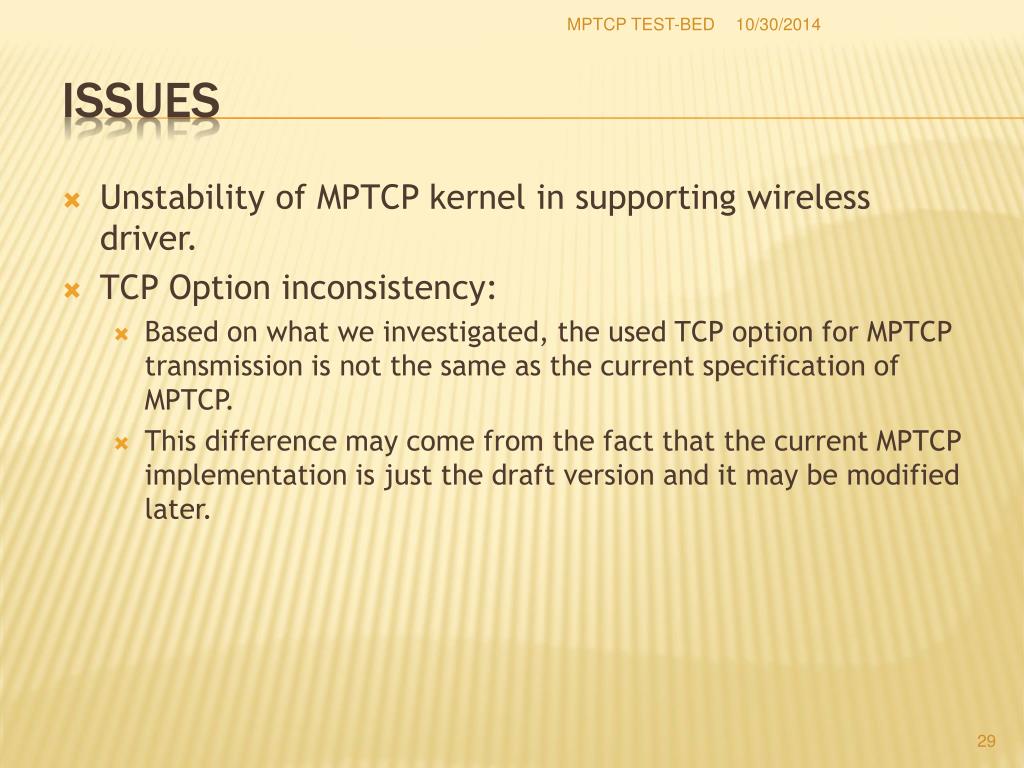 MPTCP TEST-BED 10/30/2014

ISSUES

Unstability of MPTCP kernel in supporting wireless driver.

TCP Option inconsistency:

Based on what we investigated, the used TCP option for MPTCP transmission is not the same as the current specification of MPTCP.

This difference may come from the fact that the current MPTCP implementation is just the draft version and it may be modified later.

29